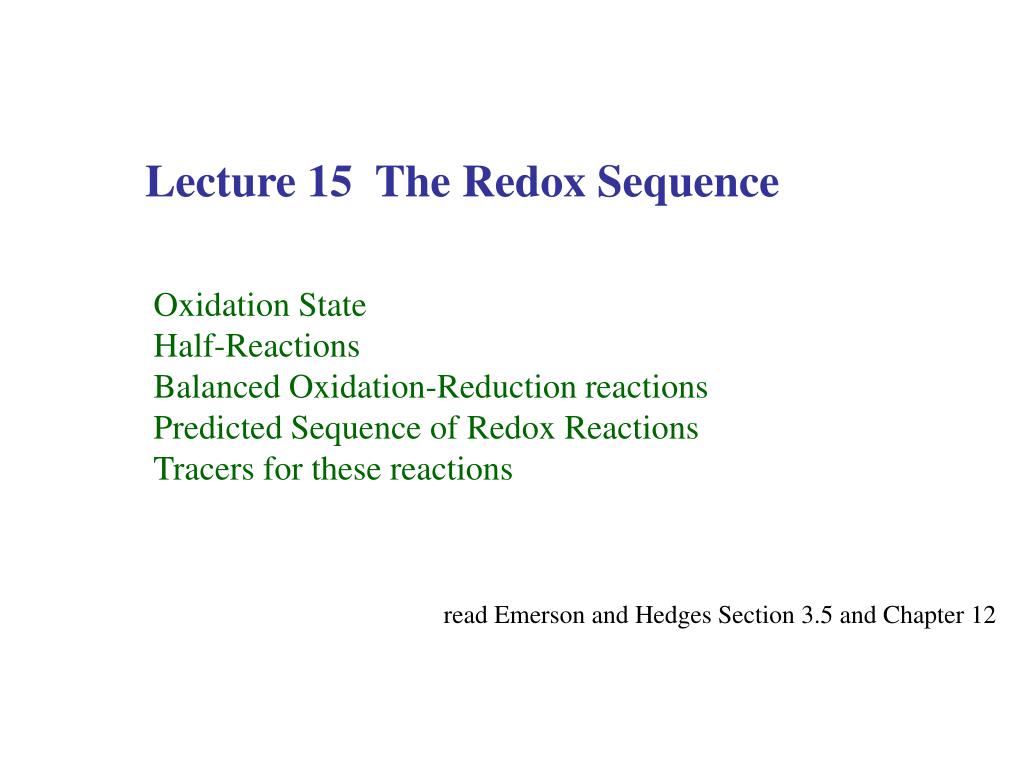 Lecture 15 The Redox Sequence

Oxidation State
Half-Reactions
Balanced Oxidation-Reduction reactions
Predicted Sequence of Redox Reactions
Tracers for these reactions

read Emerson and Hedges Section 3.5 and Chapter 12